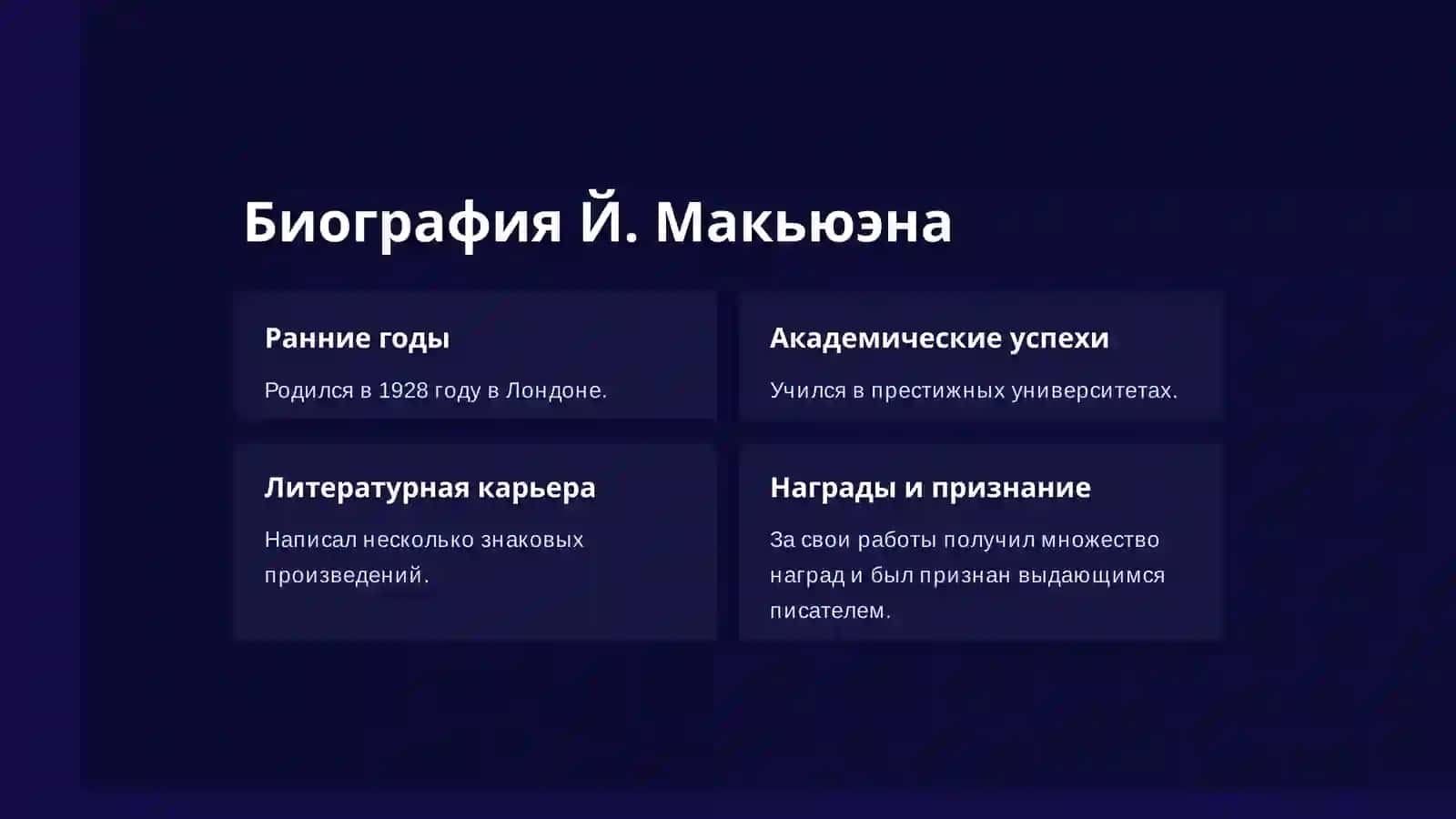 Биография Й. Макьюэна

Ранние годы

Родился в 1928 году в Лондоне.

Академические успехи

Учился в престижных университетах.

Литературная карьера

Написал несколько знаковых произведений.

Награды и признание

За свои работы получил множество наград и был признан выдающимся писателем.